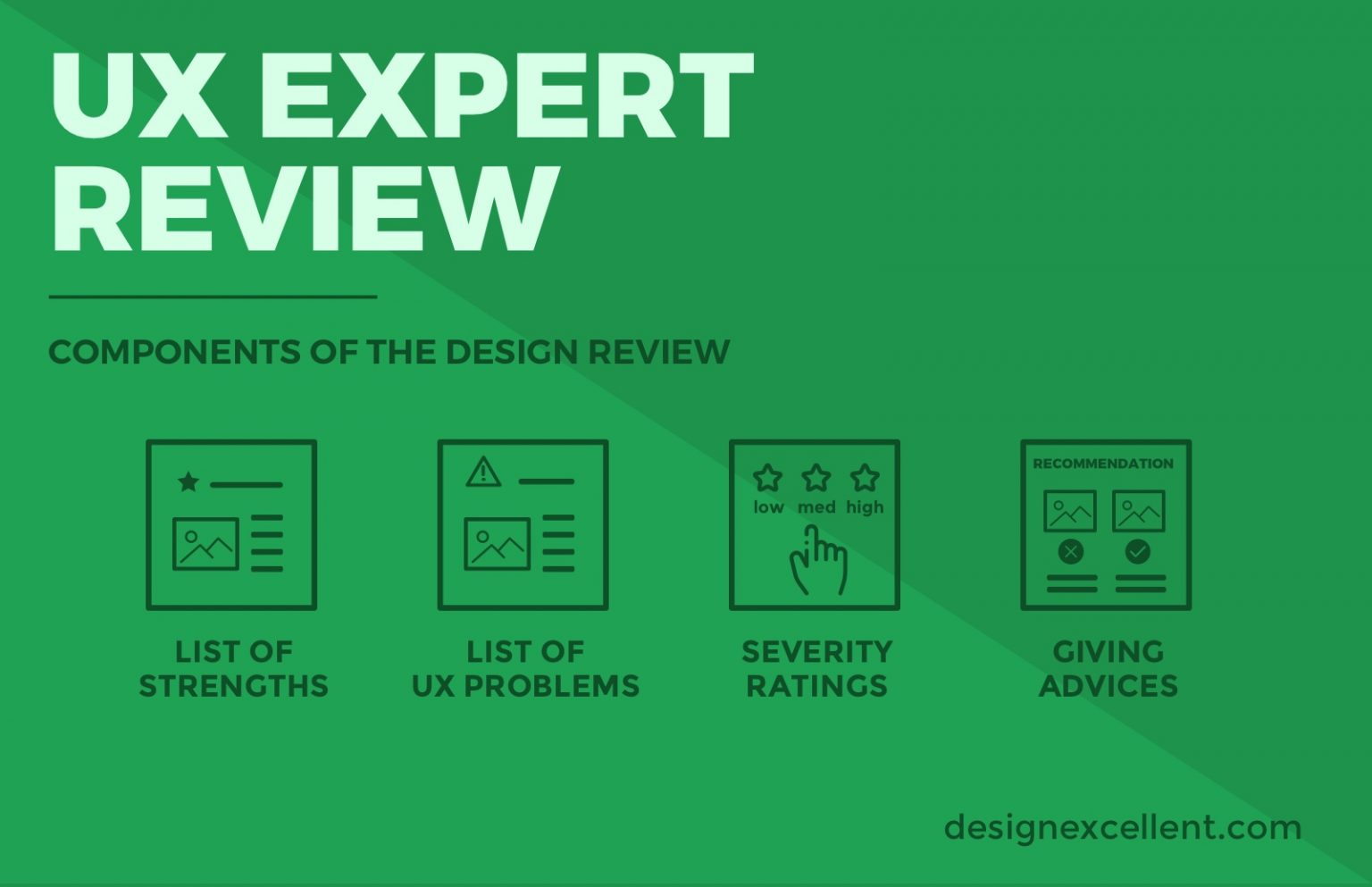 UX EXPERT REVIEW

COMPONENTS OF THE DESIGN REVIEW

LIST OF STRENGTHS

LIST OF UX PROBLEMS

low med high

SEVERITY RATINGS

RECOMMENDATION

GIVING ADVICES

designexcellent.com